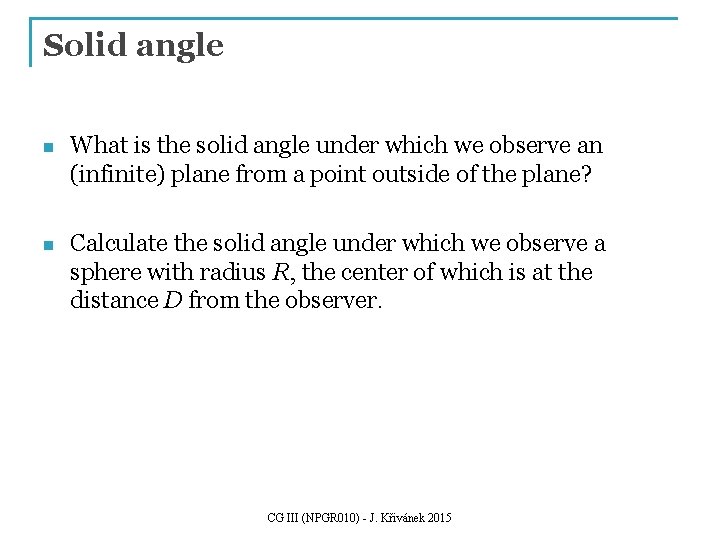 Solid angle

What is the solid angle under which we observe an (infinite) plane from a point outside of the plane?

Calculate the solid angle under which we observe a sphere with radius $R$, the center of which is at the distance $D$ from the observer.

CG III (NPGR010) - J. Křivánek 2015